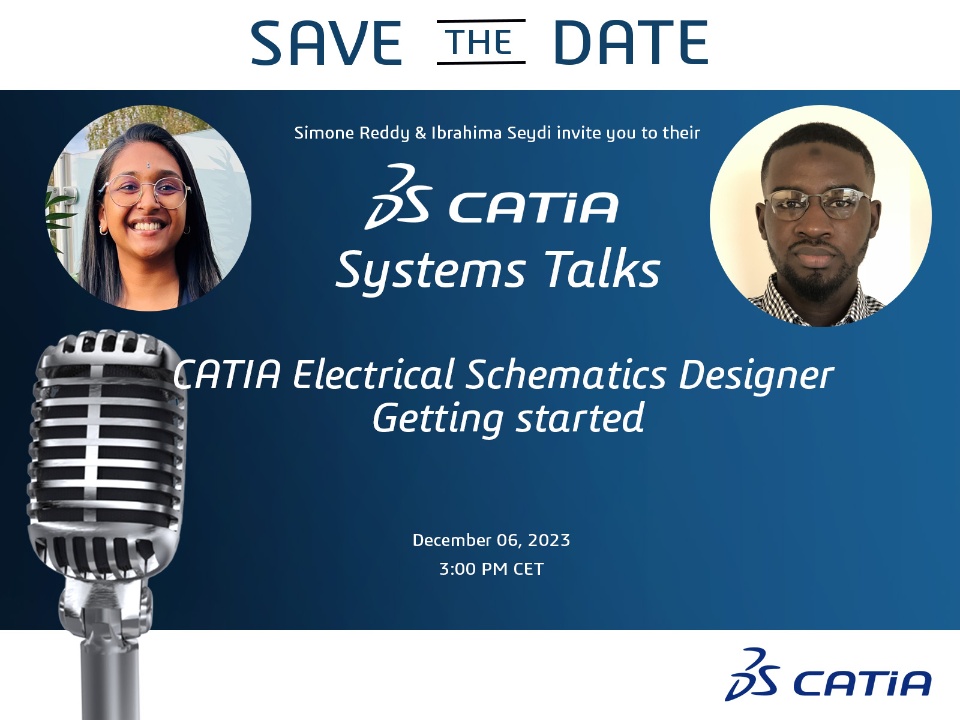 SAVE THE DATE

Simone Reddy & Ibrahima Seydi invite you to their

3DS CATIA
Systems Talks

CATIA Electrical Schematics Designer
Getting started

December 06, 2023
3:00 PM CET

3DS CATIA